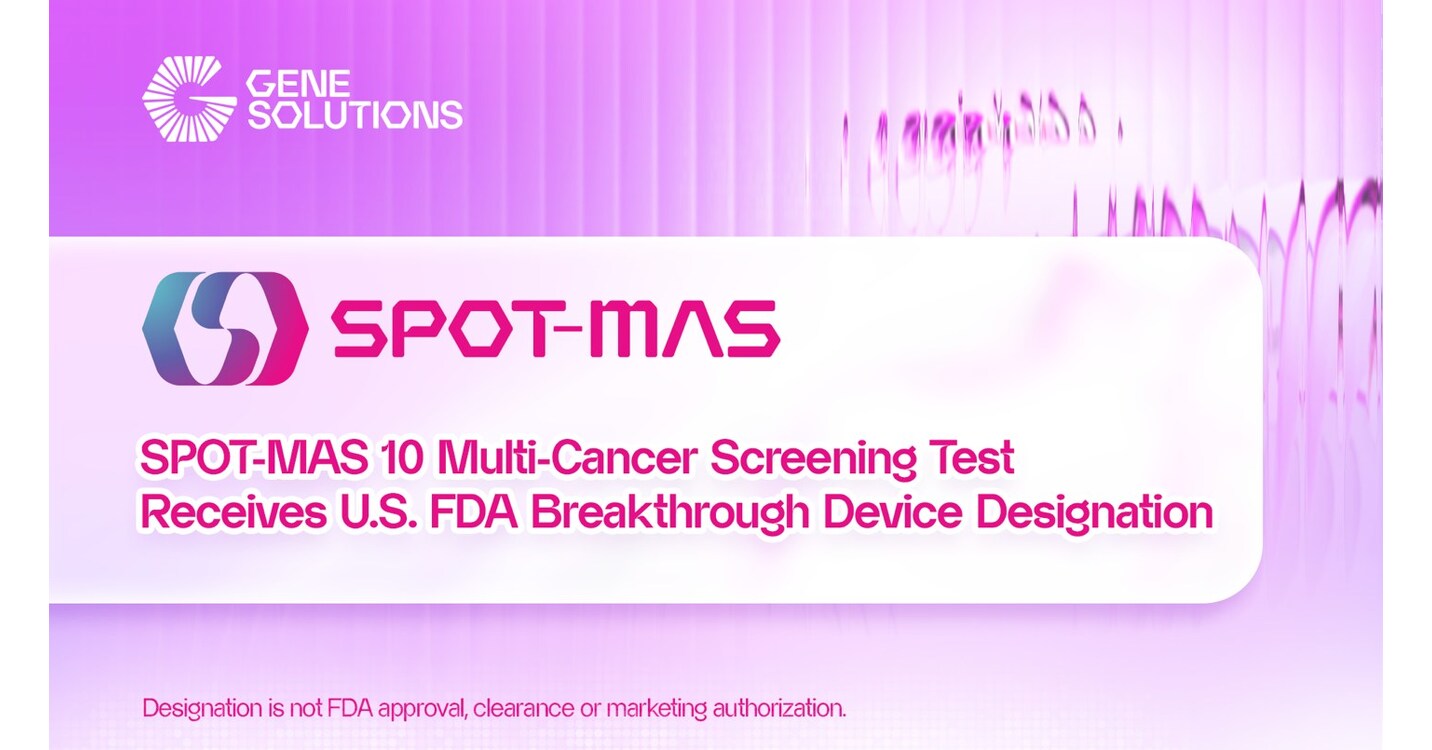 GENE SOLUTIONS

SPOT-MAS

SPOT-MAS 10 Multi-Cancer Screening Test Receives U.S. FDA Breakthrough Device Designation

Designation is not FDA approval, clearance or marketing authorization.